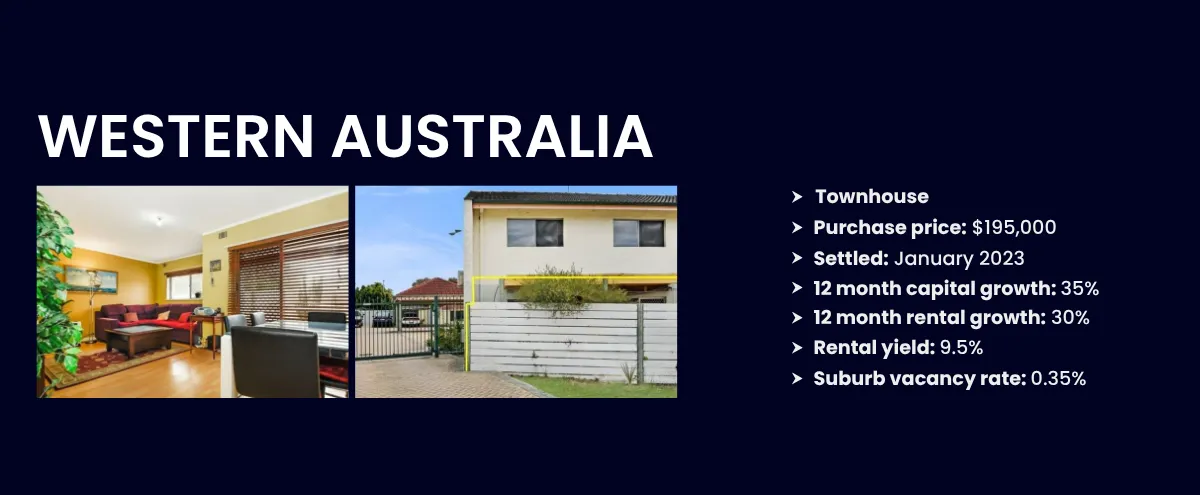 WESTERN AUSTRALIA

➤ Townhouse
➤ Purchase price: $195,000
➤ Settled: January 2023
➤ 12 month capital growth: 35%
➤ 12 month rental growth: 30%
➤ Rental yield: 9.5%
➤ Suburb vacancy rate: 0.35%